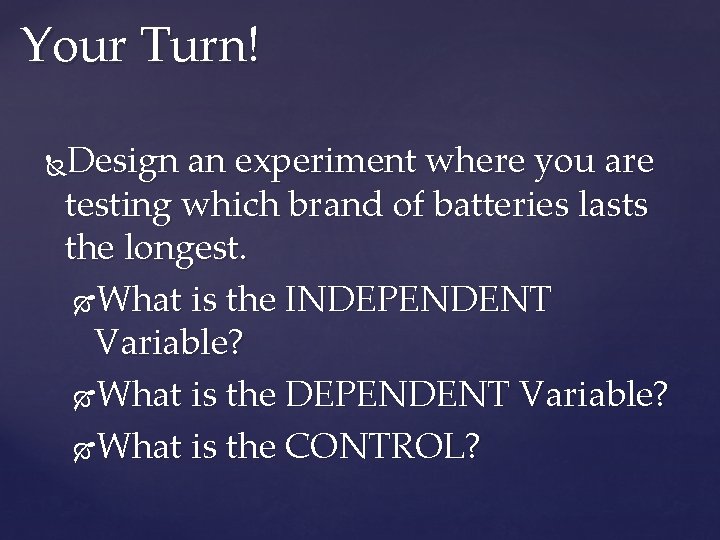 Your Turn!

Design an experiment where you are testing which brand of batteries lasts the longest.

What is the INDEPENDENT Variable?

What is the DEPENDENT Variable?

What is the CONTROL?